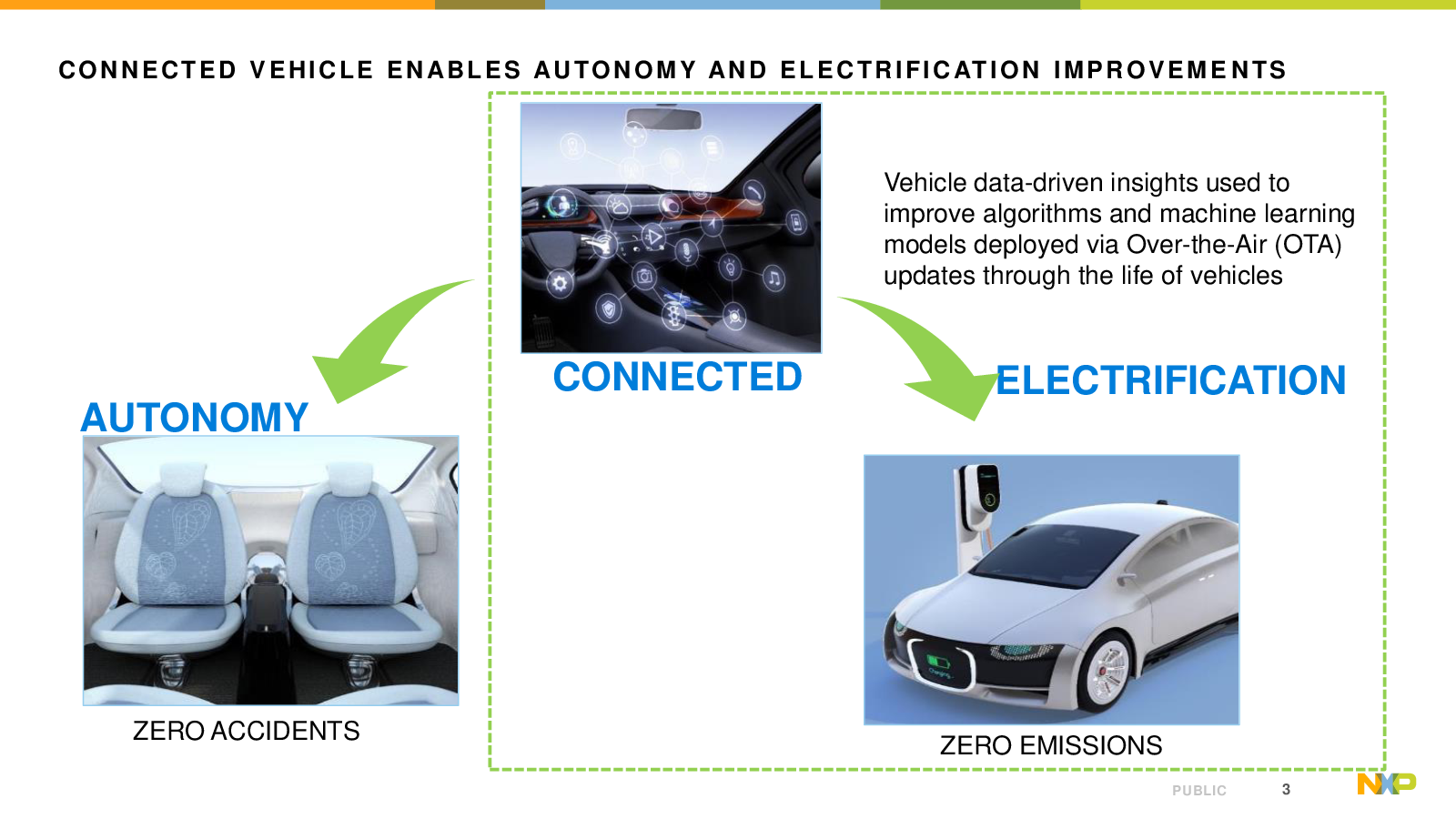 CONNECTED VEHICLE ENABLES AUTONOMY AND ELECTRIFICATION IMPROVEMENTS

Vehicle data-driven insights used to improve algorithms and machine learning models deployed via Over-the-Air (OTA) updates through the life of vehicles

CONNECTED

AUTONOMY

ELECTRIFICATION

ZERO ACCIDENTS

ZERO EMISSIONS

PUBLIC 3

NXP